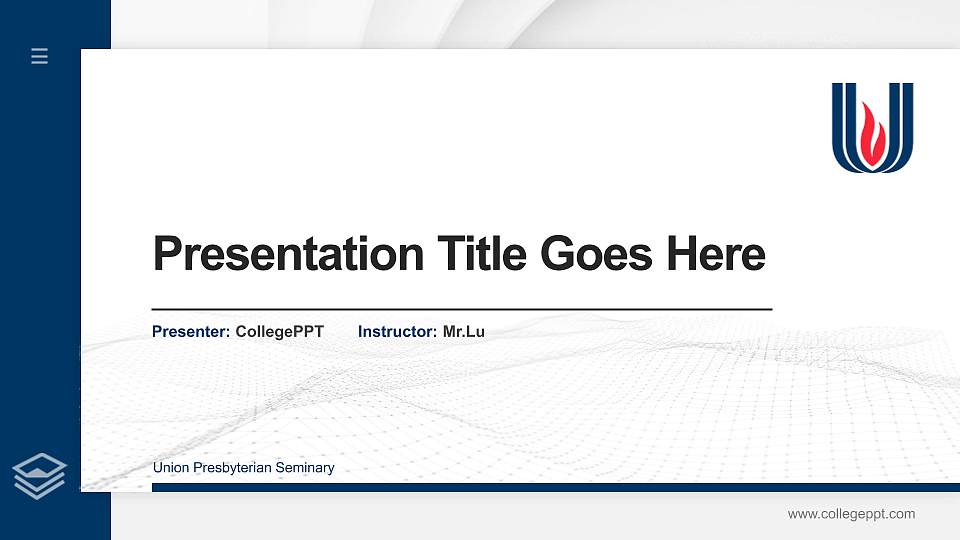 Presentation Title Goes Here

Presenter: CollegePPT Instructor: Mr.Lu

Union Presbyterian Seminary

www.collegeppt.com